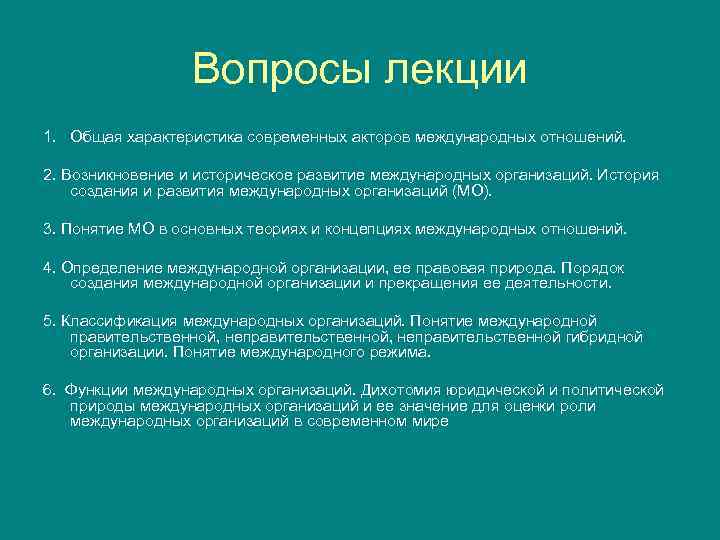 Вопросы лекции

1. Общая характеристика современных акторов международных отношений.

2. Возникновение и историческое развитие международных организаций. История создания и развития международных организаций (МО).

3. Понятие МО в основных теориях и концепциях международных отношений.

4. Определение международной организации, ее правовая природа. Порядок создания международной организации и прекращения ее деятельности.

5. Классификация международных организаций. Понятие международной правительственной, неправительственной, неправительственной гибридной организации. Понятие международного режима.

6. Функции международных организаций. Дихотомия юридической и политической природы международных организаций и ее значение для оценки роли международных организаций в современном мире